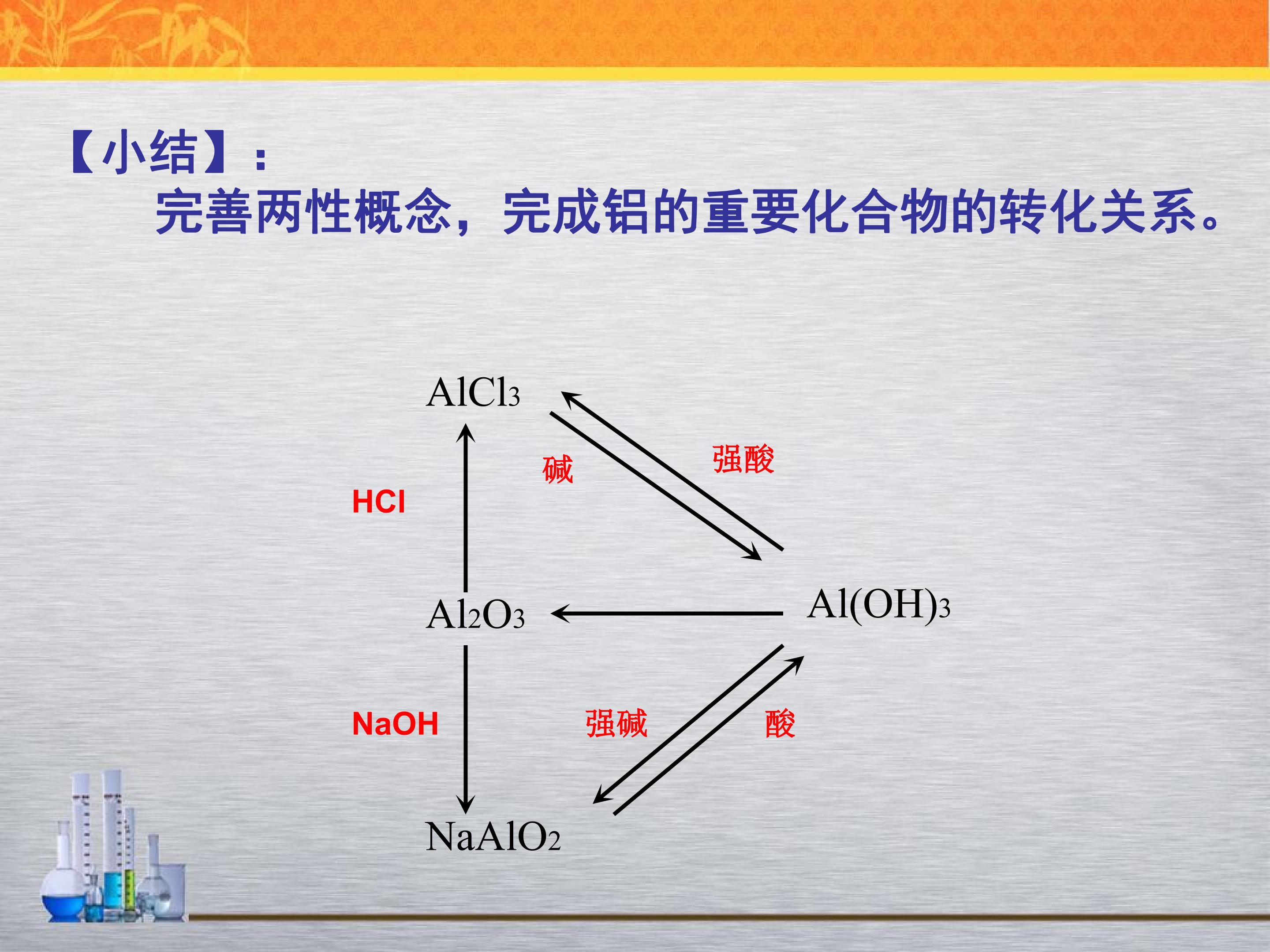 【小结】：

完善两性概念，完成铝的重要化合物的转化关系。

$AlCl_3$

碱

强酸

HCl

$Al_2O_3$

$Al(OH)_3$

NaOH

强碱

酸

$NaAlO_2$